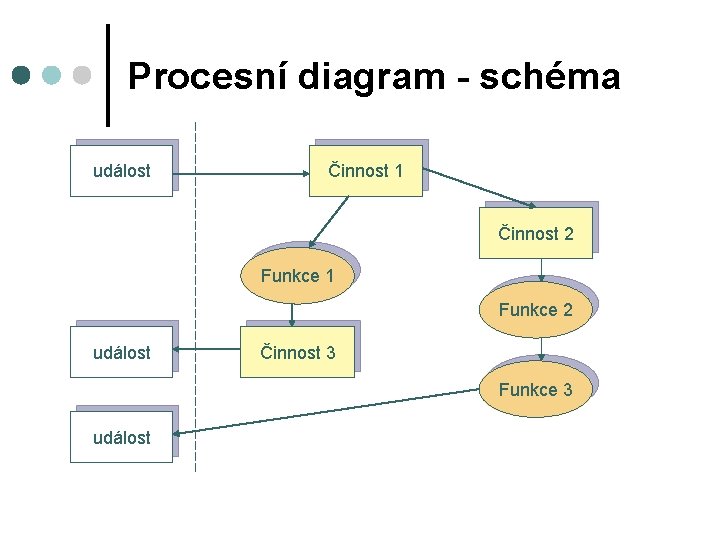 Procesní diagram - schéma

událost

Činnost 1

Činnost 2

Funkce 1

Funkce 2

událost

Činnost 3

Funkce 3

událost